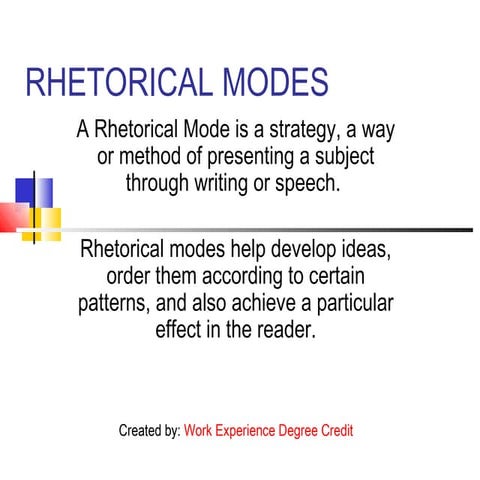 RHETORICAL MODES

A Rhetorical Mode is a strategy, a way or method of presenting a subject through writing or speech.

Rhetorical modes help develop ideas, order them according to certain patterns, and also achieve a particular effect in the reader.

Created by: Work Experience Degree Credit